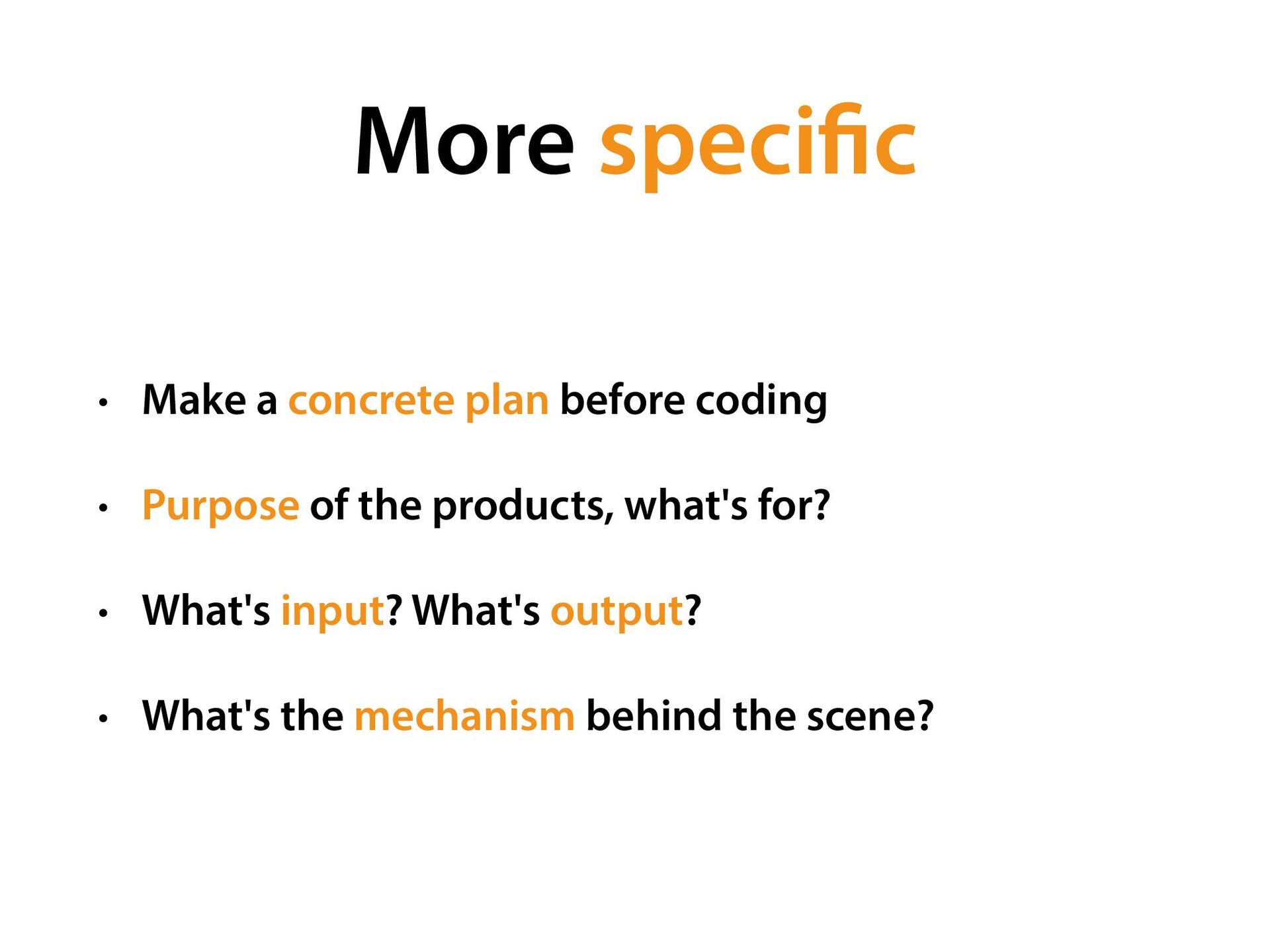 More specific

• Make a concrete plan before coding

• Purpose of the products, what's for?

• What's input? What's output?

• What's the mechanism behind the scene?